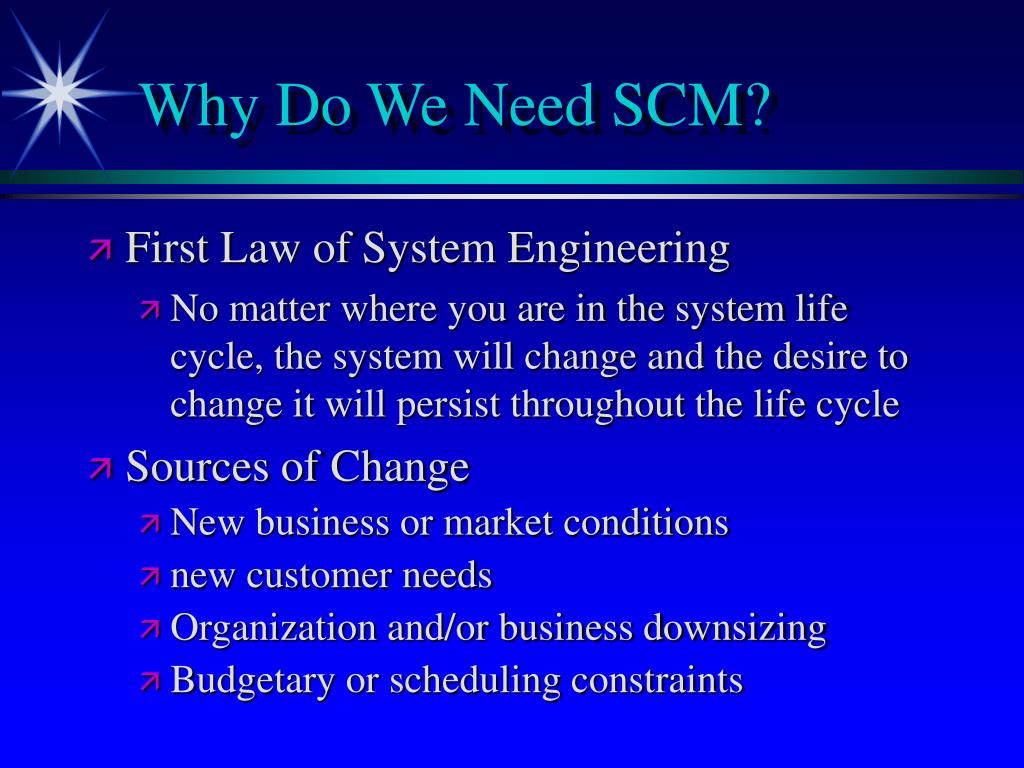 Why Do We Need SCM?

First Law of System Engineering

No matter where you are in the system life cycle, the system will change and the desire to change it will persist throughout the life cycle

Sources of Change

New business or market conditions

new customer needs

Organization and/or business downsizing

Budgetary or scheduling constraints